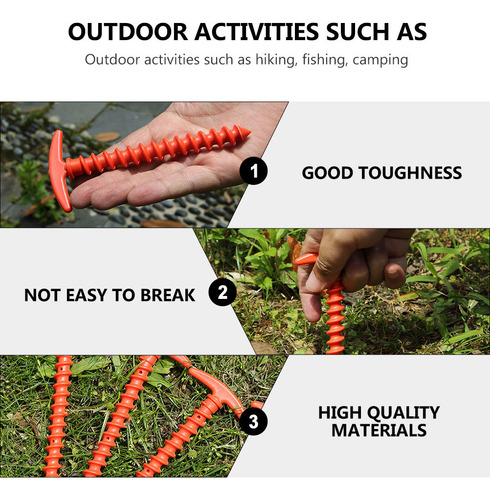 OUTDOOR ACTIVITIES SUCH AS

Outdoor activities such as hiking, fishing, camping

1

GOOD TOUGHNESS

NOT EASY TO BREAK

2

3

HIGH QUALITY MATERIALS